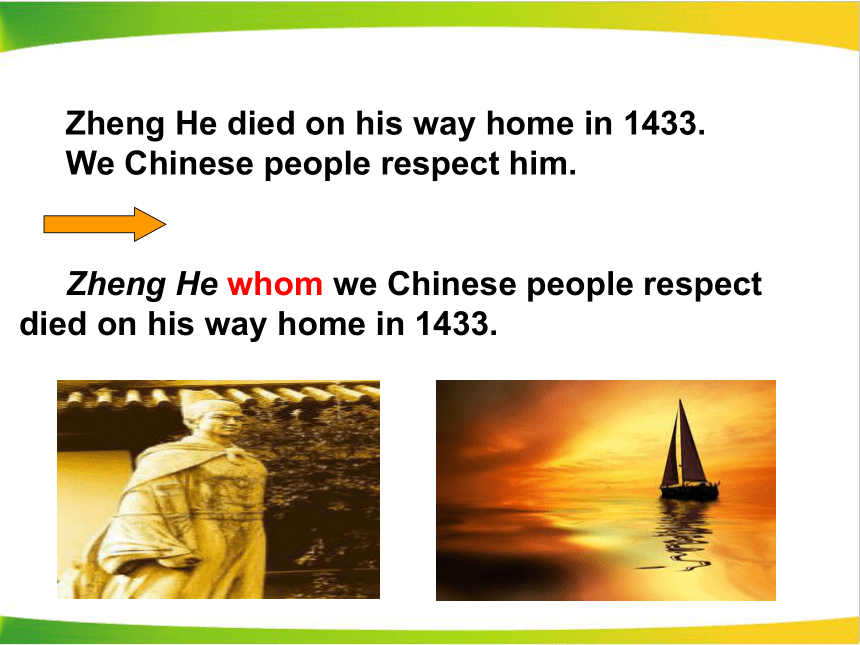 Zheng He died on his way home in 1433.
We Chinese people respect him.

Zheng He whom we Chinese people respect died on his way home in 1433.